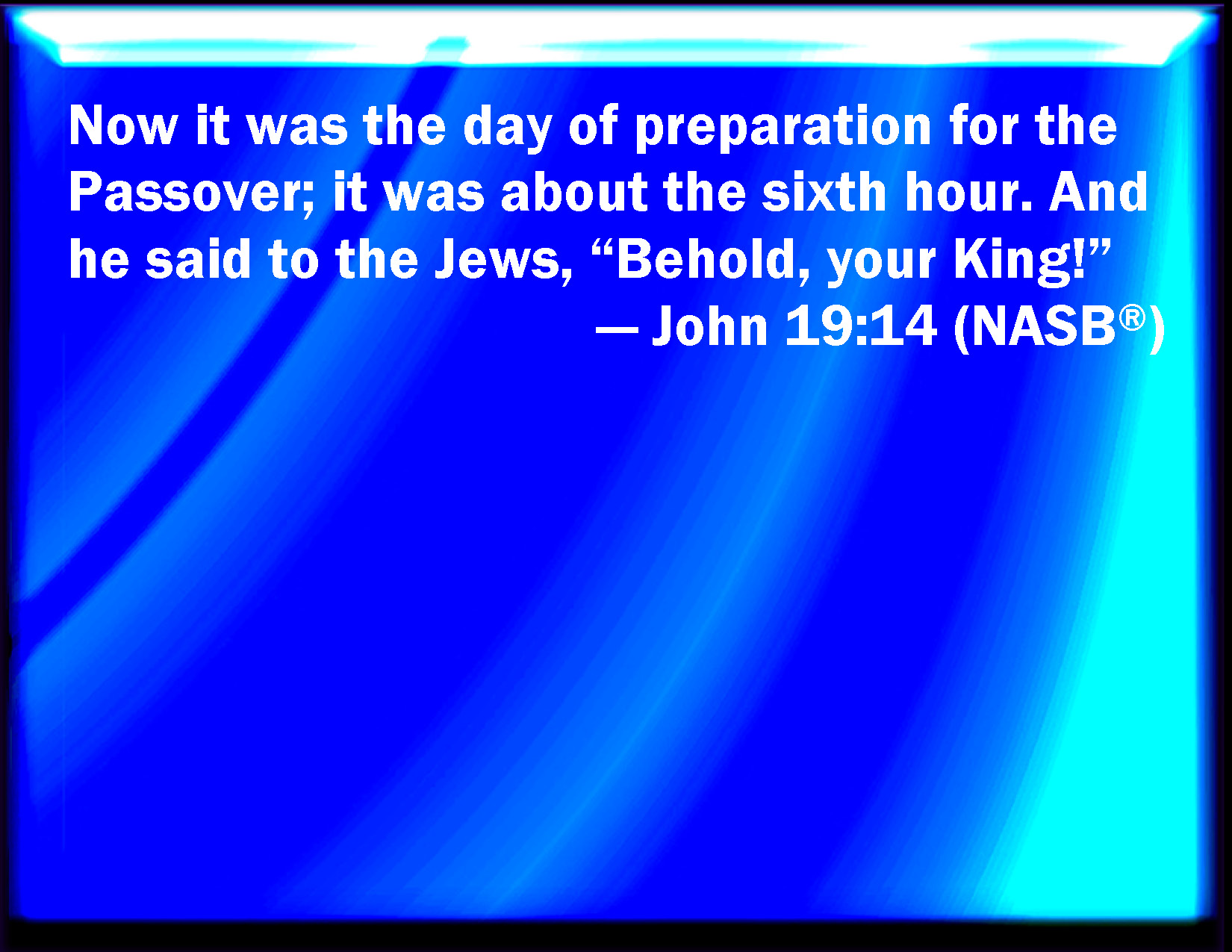 Now it was the day of preparation for the Passover; it was about the sixth hour. And he said to the Jews, “Behold, your King!”

— John 19:14 (NASB®)